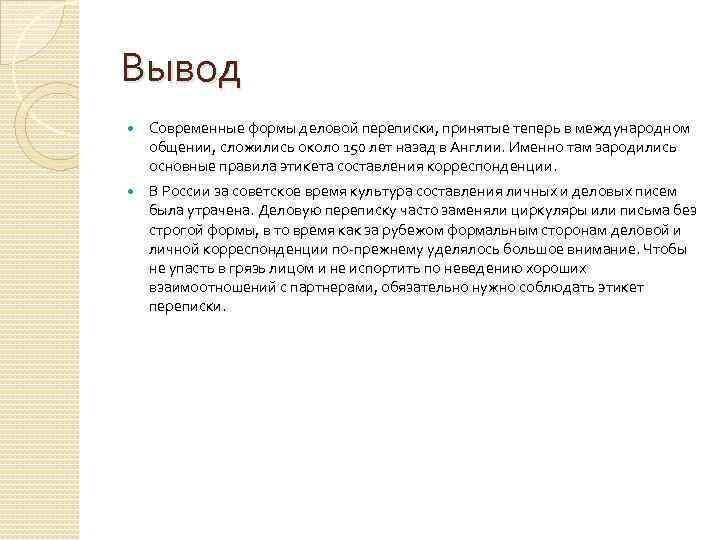 Вывод

Современные формы деловой переписки, принятые теперь в международном общении, сложились около 150 лет назад в Англии. Именно там зародились основные правила этикета составления корреспонденции.

В России за советское время культура составления личных и деловых писем была утрачена. Деловую переписку часто заменяли циркуляры или письма без строгой формы, в то время как за рубежом формальным сторонам деловой и личной корреспонденции по-прежнему уделялось большое внимание. Чтобы не упасть в грязь лицом и не испортить по неведению хороших взаимоотношений с партнерами, обязательно нужно соблюдать этикет переписки.